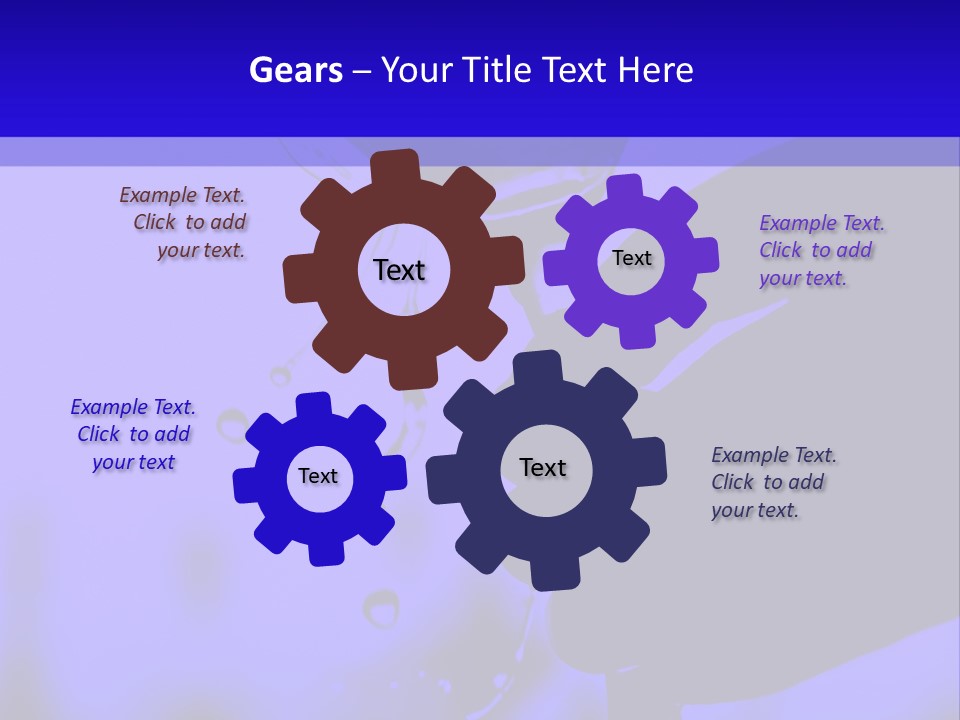 Gears – Your Title Text Here

Example Text. Click to add your text.

Text

Text

Example Text. Click to add your text.

Example Text. Click to add your text

Text

Text

Example Text. Click to add your text.